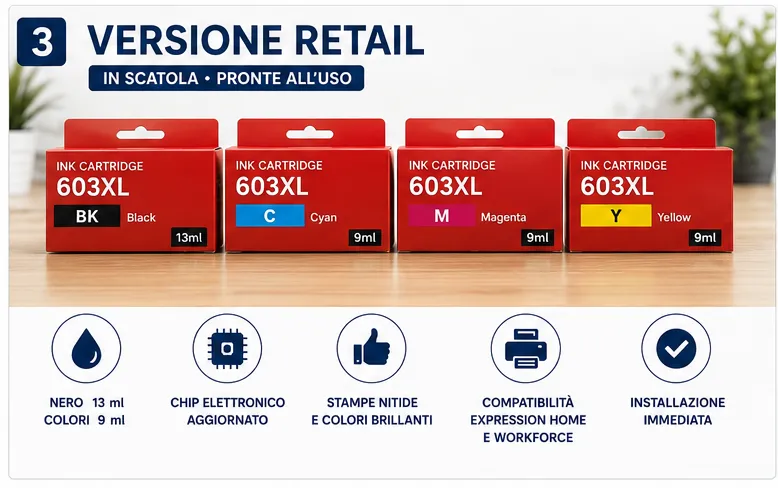 3 VERSIONE RETAIL

IN SCATOLA • PRONTE ALL'USO

INK CARTRIDGE
603XL
BK Black
13ml

INK CARTRIDGE
603XL
C Cyan
9ml

INK CARTRIDGE
603XL
M Magenta
9ml

INK CARTRIDGE
603XL
Y Yellow
9ml

NERO 13 ml
COLORI 9 ml

CHIP ELETTRONICO AGGIORNATO

STAMPE NITIDE E COLORI BRILLANTI

COMPATIBILITÀ EXPRESSION HOME E WORKFORCE

INSTALLAZIONE IMMEDIATA